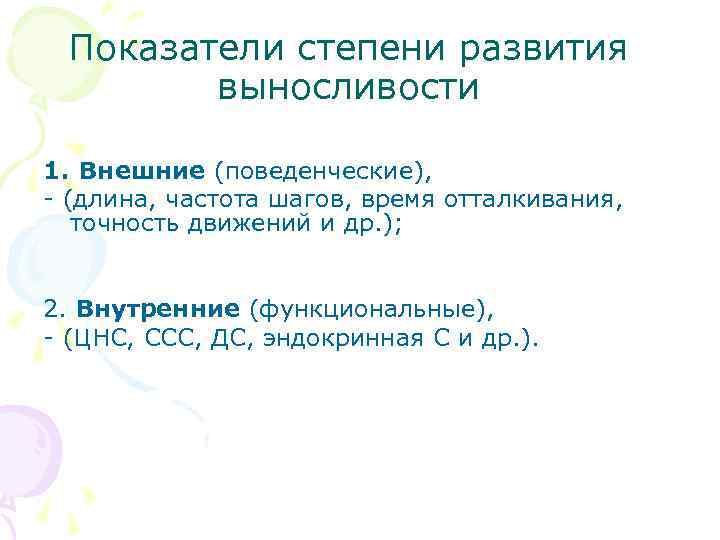 Показатели степени развития выносливости

1. Внешние (поведенческие),
- (длина, частота шагов, время отталкивания, точность движений и др.);

2. Внутренние (функциональные),
- (ЦНС, ССС, ДС, эндокринная С и др.).